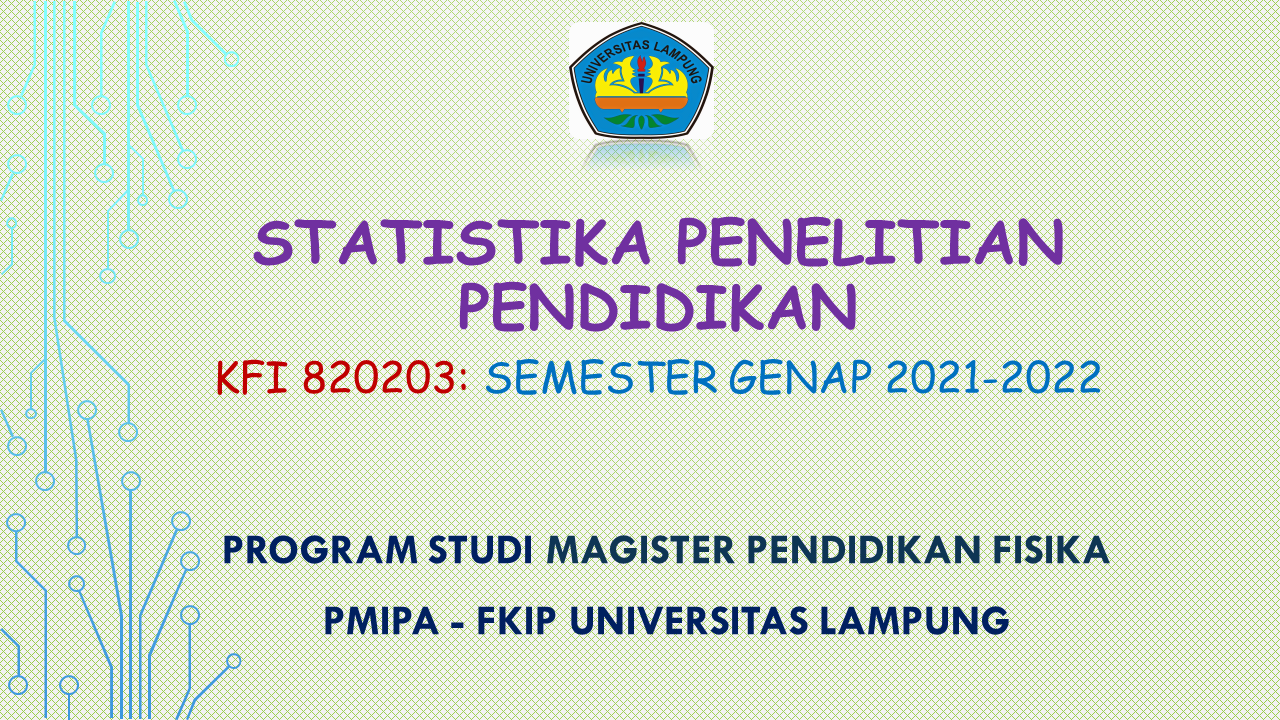 UNIVERSITAS LAMPUNG

STATISTIKA PENELITIAN PENDIDIKAN

KFI 820203: SEMESTER GENAP 2021-2022

PROGRAM STUDI MAGISTER PENDIDIKAN FISIKA

PMIPA - FKIP UNIVERSITAS LAMPUNG